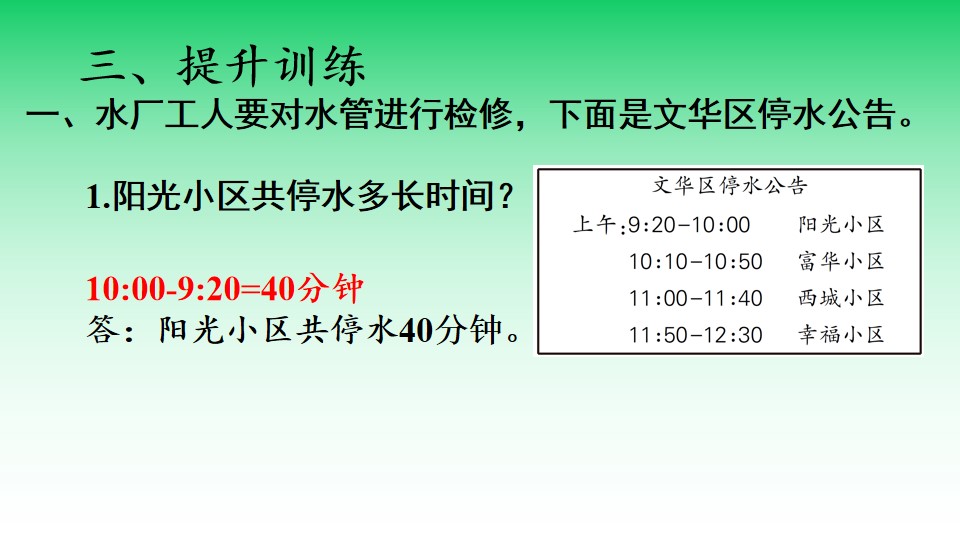 三、提升训练

一、水厂工人要对水管进行检修，下面是文华区停水公告。

1.阳光小区共停水多长时间？

10:00-9:20=40分钟

答：阳光小区共停水40分钟。

文华区停水公告

上午:9:20-10:00 阳光小区

10:10-10:50 富华小区

11:00-11:40 西城小区

11:50-12:30 幸福小区